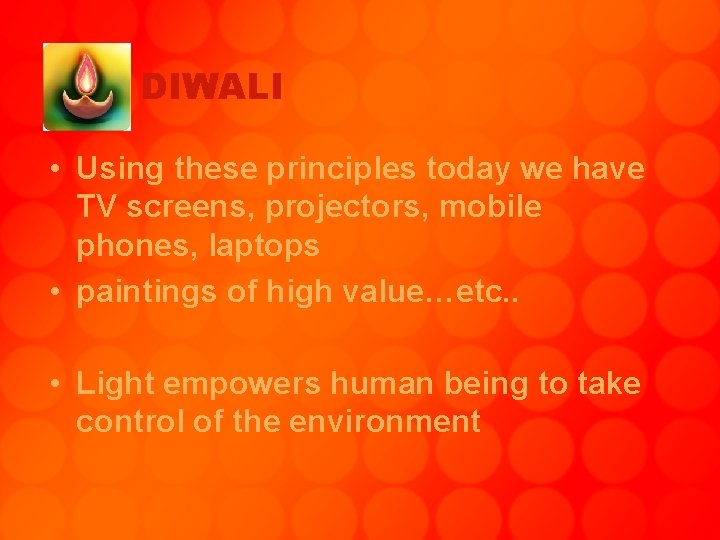 DIWALI

• Using these principles today we have TV screens, projectors, mobile phones, laptops
• paintings of high value…etc..

• Light empowers human being to take control of the environment